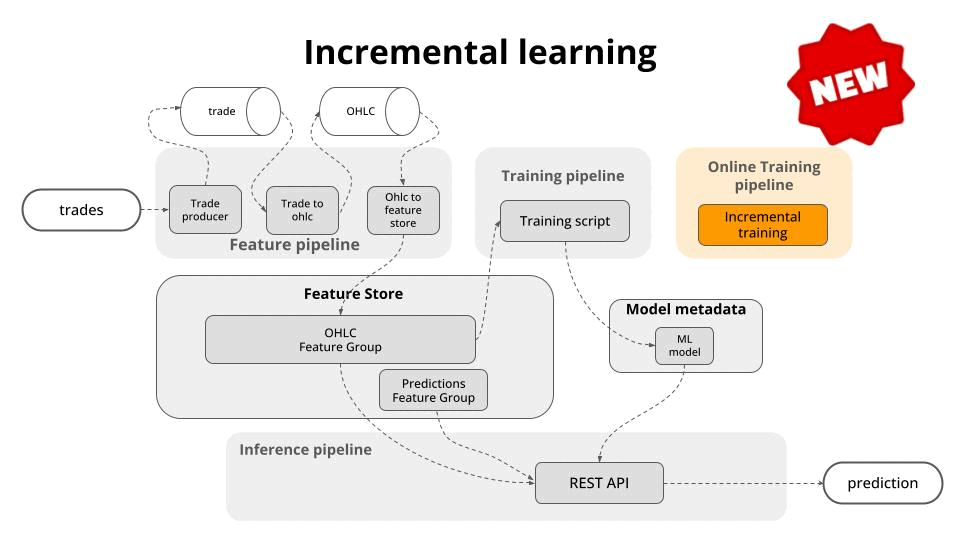 Incremental learning

NEW

trade

OHLC

trades

Trade producer

Trade to ohlc

Ohlc to feature store

Feature pipeline

Training pipeline

Training script

Online Training pipeline

Incremental training

Feature Store

OHLC Feature Group

Predictions Feature Group

Model metadata

ML model

Inference pipeline

REST API

prediction